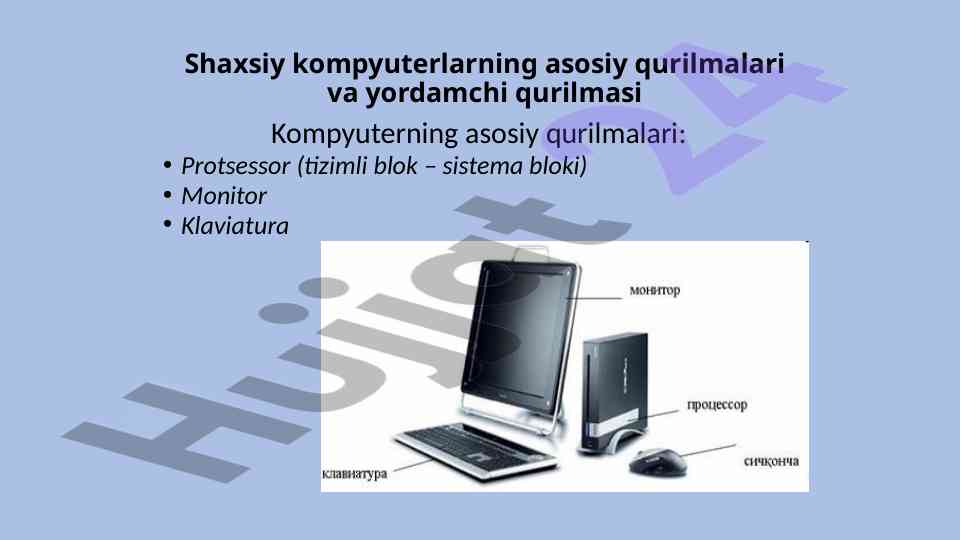 Shaxsiy kompyuterlarning asosiy qurilmalari va yordamchi qurilmasi

Kompyuterning asosiy qurilmalari:

• Protsessor (tizimli blok – sistema bloki)
• Monitor
• Klaviatura

монитор
процессор
сичқонча
клавиатура

Hujjat 24